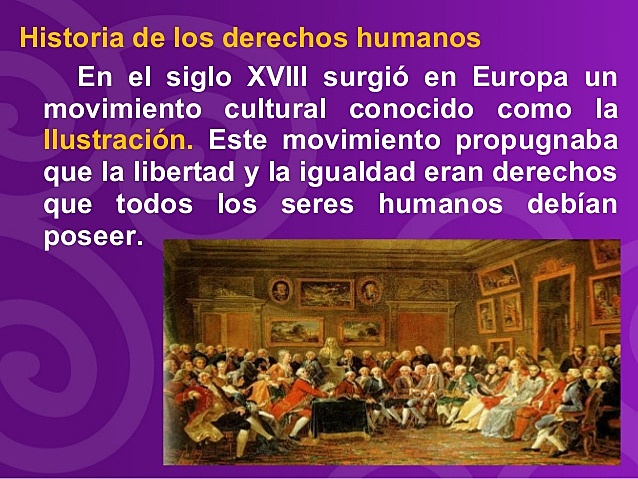 Historia de los derechos humanos

En el siglo XVIII surgió en Europa un movimiento cultural conocido como la Ilustración. Este movimiento propugnaba que la libertad y la igualdad eran derechos que todos los seres humanos debían poseer.